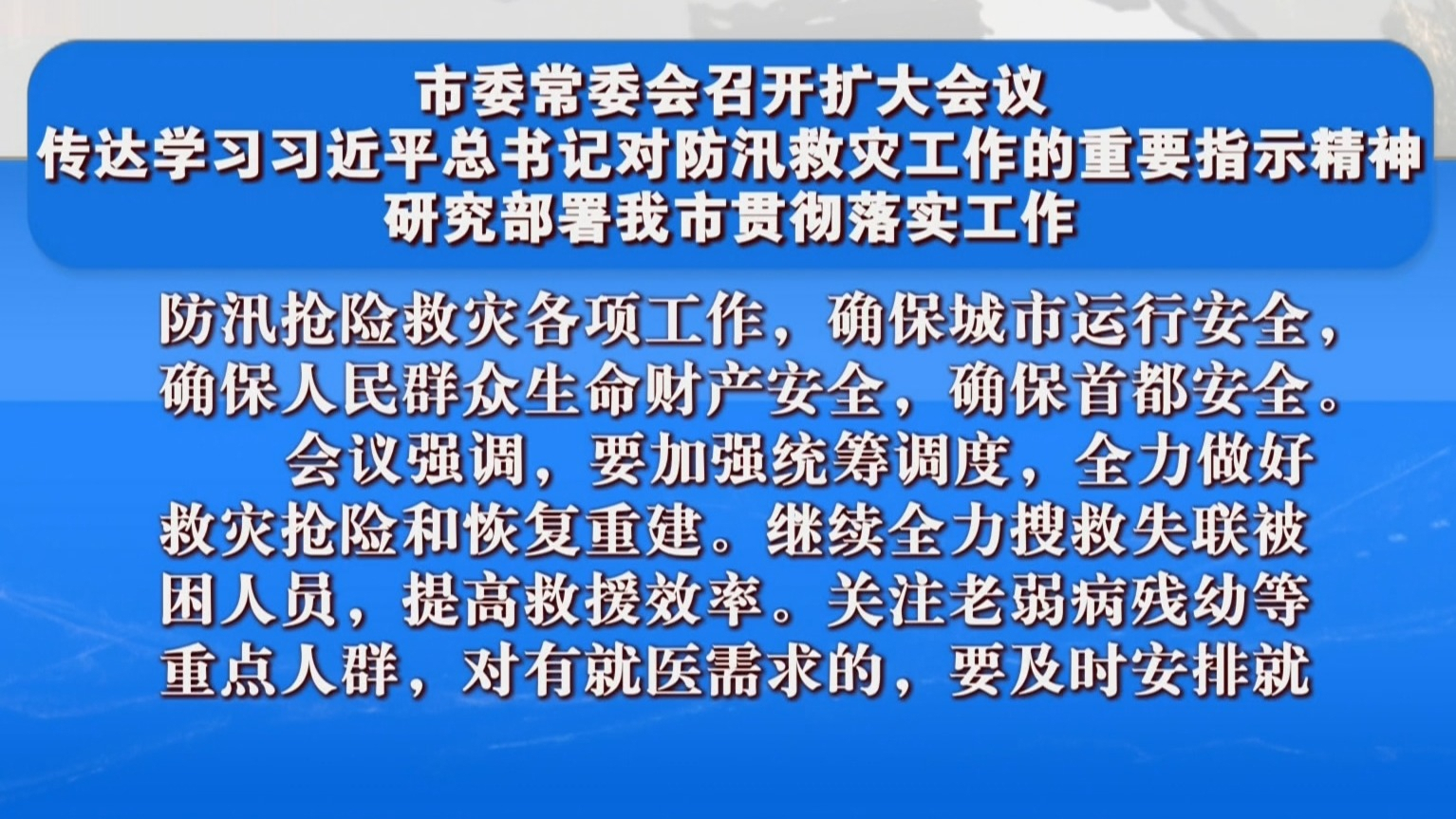 市委常委会召开扩大会议
传达学习习近平总书记对防汛救灾工作的重要指示精神
研究部署我市贯彻落实工作

防汛抢险救灾各项工作，确保城市运行安全，确保人民群众生命财产安全，确保首都安全。

会议强调，要加强统筹调度，全力做好救灾抢险和恢复重建。继续全力搜救失联被困人员，提高救援效率。关注老弱病残幼等重点人群，对有就医需求的，要及时安排就